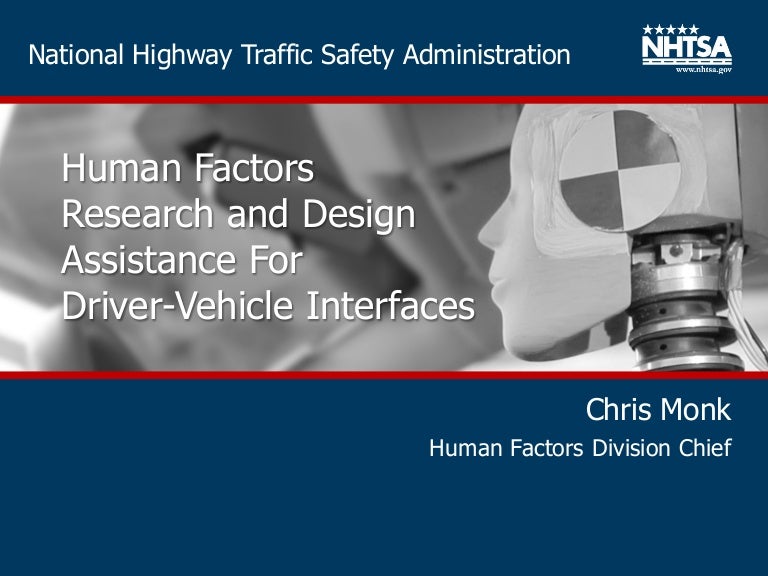 National Highway Traffic Safety Administration

NHTSA
www.nhtsa.gov

Human Factors Research and Design Assistance For Driver-Vehicle Interfaces

Chris Monk

Human Factors Division Chief